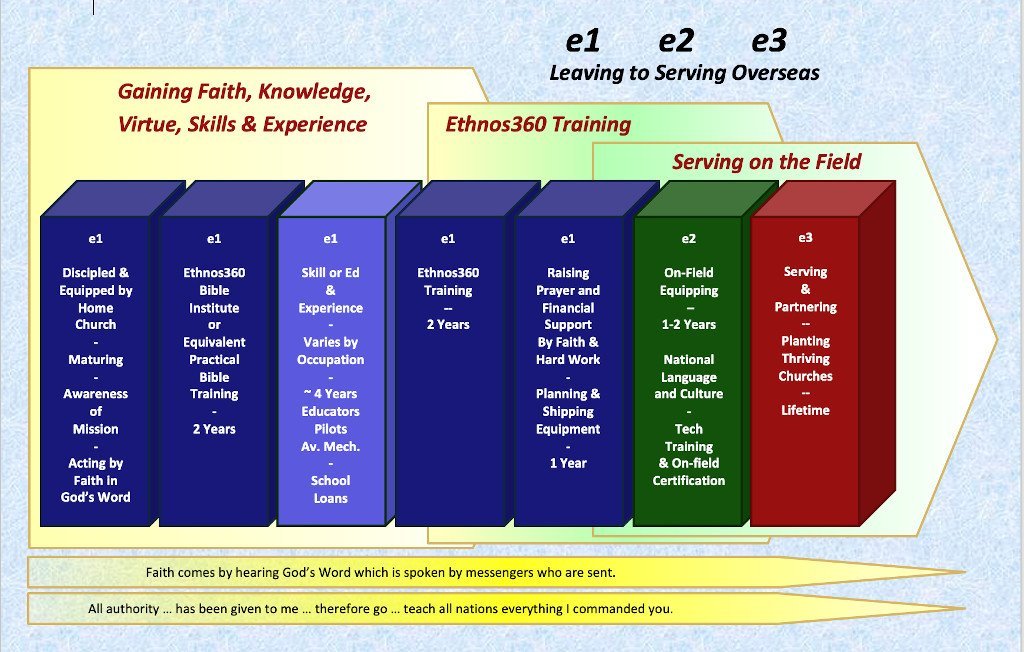 e1 e2 e3
Leaving to Serving Overseas

Gaining Faith, Knowledge, Virtue, Skills & Experience

Ethnos360 Training

Serving on the Field

e1

Discipled & Equipped by Home Church
-
Maturing
-
Awareness of Mission
-
Acting by Faith in God's Word

e1

Ethnos360 Bible Institute or Equivalent Practical Bible Training
-
2 Years

e1

Skill or Ed & Experience
-
Varies by Occupation
-
~ 4 Years Educators Pilots Av. Mech.
-
School Loans

e1

Ethnos360 Training
--
2 Years

e1

Raising Prayer and Financial Support By Faith & Hard Work
-
Planning & Shipping Equipment
-
1 Year

e2

On-Field Equipping
--
1-2 Years

National Language and Culture
-
Tech Training & On-field Certification

e3

Serving & Partnering
--
Planting Thriving Churches
--
Lifetime

Faith comes by hearing God's Word which is spoken by messengers who are sent.

All authority … has been given to me … therefore go … teach all nations everything I commanded you.